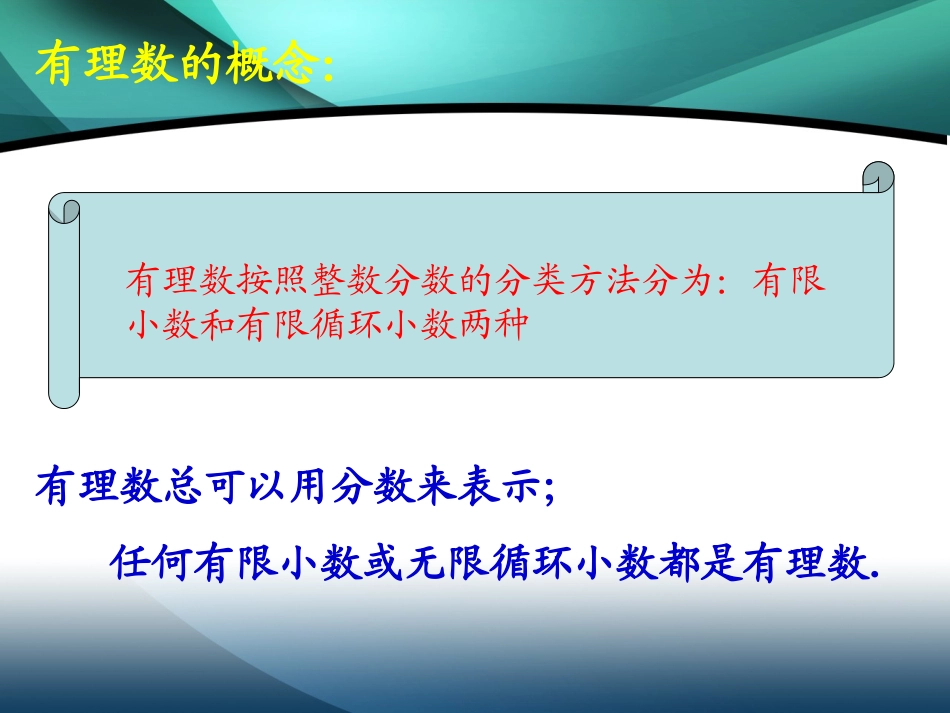 有理数的概念:

有理数按照整数分数的分类方法分为：有限小数和有限循环小数两种

有理数总可以用分数来表示;

任何有限小数或无限循环小数都是有理数.